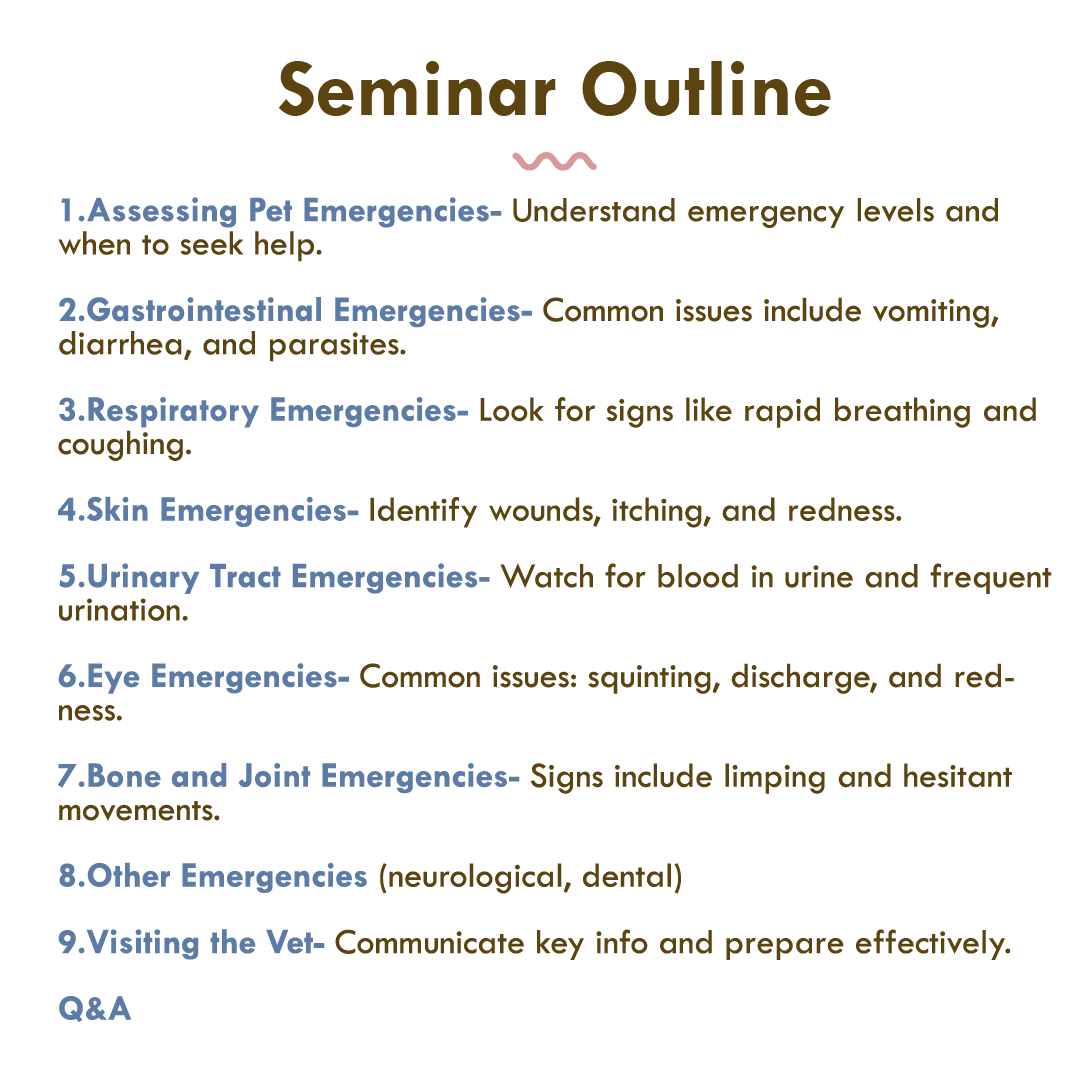 Seminar Outline

1.Assessing Pet Emergencies- Understand emergency levels and when to seek help.

2.Gastrointestinal Emergencies- Common issues include vomiting, diarrhea, and parasites.

3.Respiratory Emergencies- Look for signs like rapid breathing and coughing.

4.Skin Emergencies- Identify wounds, itching, and redness.

5.Urinary Tract Emergencies- Watch for blood in urine and frequent urination.

6.Eye Emergencies- Common issues: squinting, discharge, and redness.

7.Bone and Joint Emergencies- Signs include limping and hesitant movements.

8.Other Emergencies (neurological, dental)

9.Visiting the Vet- Communicate key info and prepare effectively.

Q&A